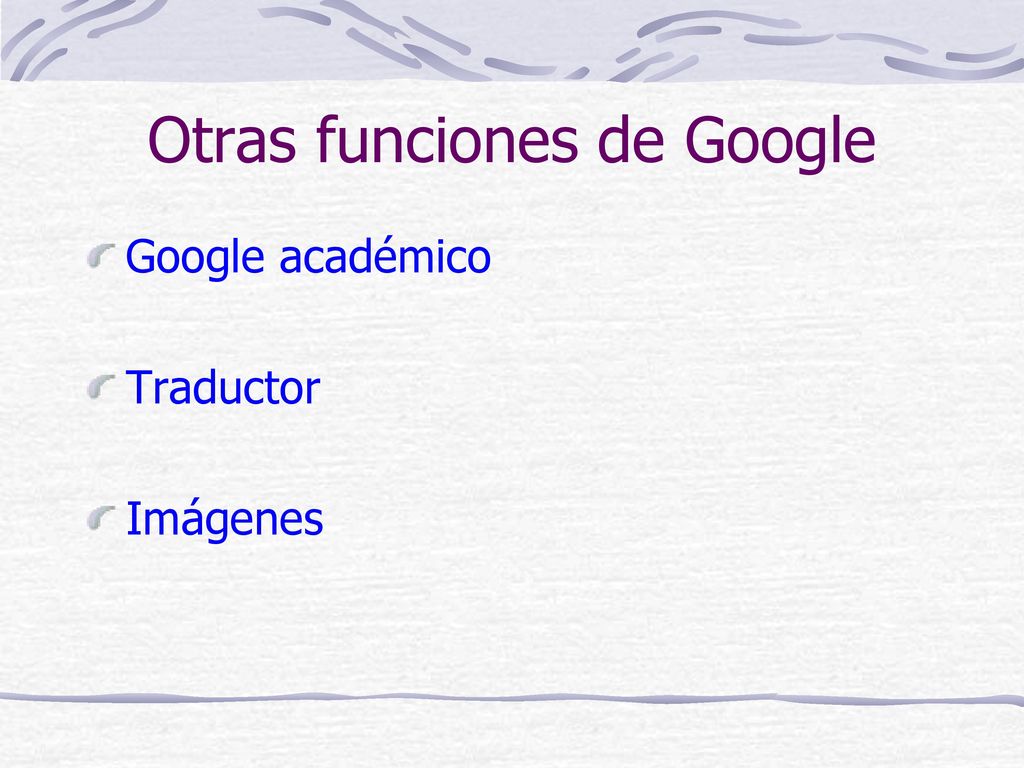 Otras funciones de Google

Google académico

Traductor

Imágenes